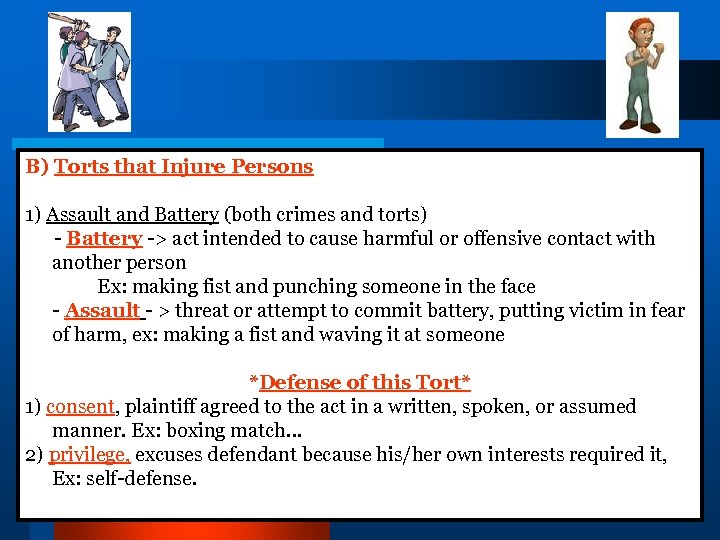 B) Torts that Injure Persons

1) Assault and Battery (both crimes and torts)
- Battery -> act intended to cause harmful or offensive contact with another person
Ex: making fist and punching someone in the face
- Assault - > threat or attempt to commit battery, putting victim in fear of harm, ex: making a fist and waving it at someone

*Defense of this Tort*
1) consent, plaintiff agreed to the act in a written, spoken, or assumed manner. Ex: boxing match…
2) privilege, excuses defendant because his/her own interests required it, Ex: self-defense.